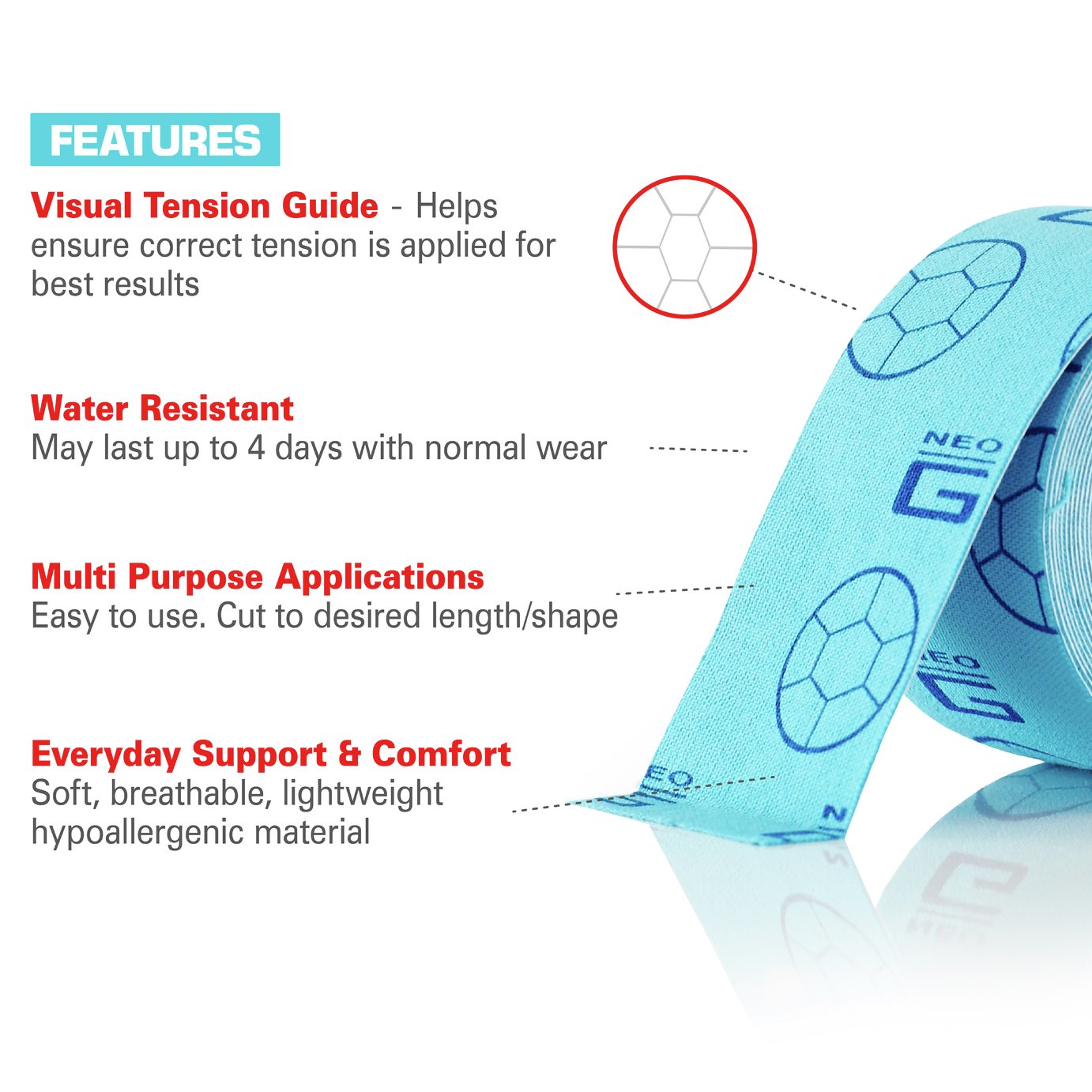 FEATURES

Visual Tension Guide - Helps ensure correct tension is applied for best results

Water Resistant
May last up to 4 days with normal wear

Multi Purpose Applications
Easy to use. Cut to desired length/shape

Everyday Support & Comfort
Soft, breathable, lightweight hypoallergenic material

NEO G

NEO G

NEO